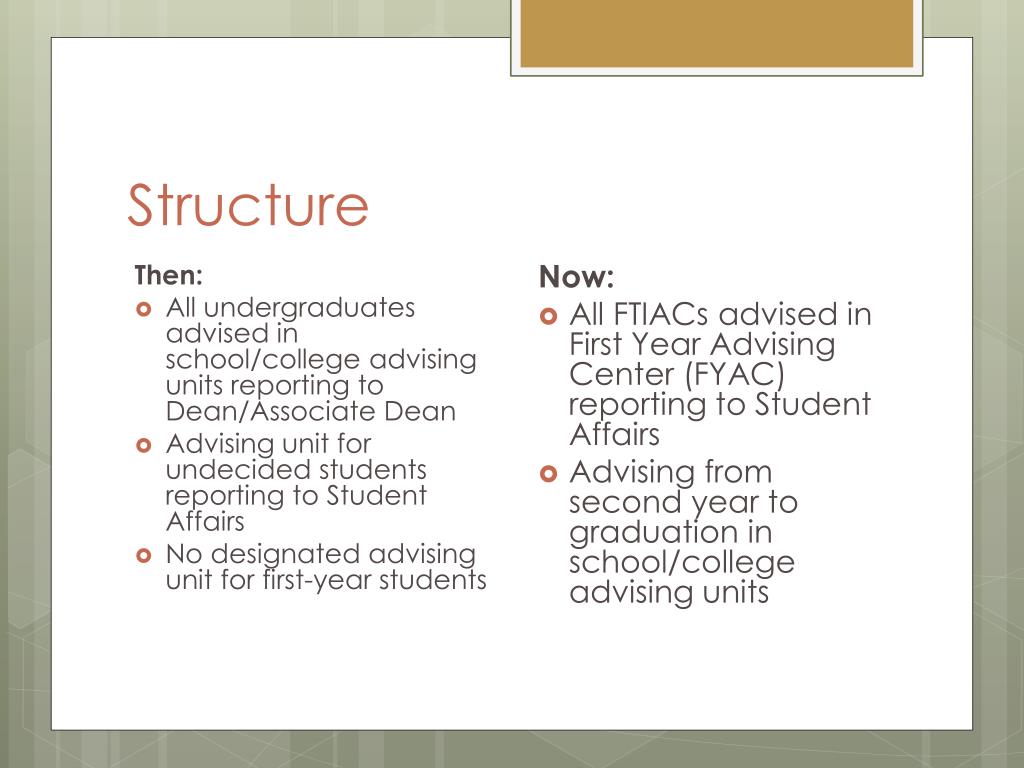 Structure

Then:
- All undergraduates advised in school/college advising units reporting to Dean/Associate Dean
- Advising unit for undecided students reporting to Student Affairs
- No designated advising unit for first-year students

Now:
- All FTIACs advised in First Year Advising Center (FYAC) reporting to Student Affairs
- Advising from second year to graduation in school/college advising units